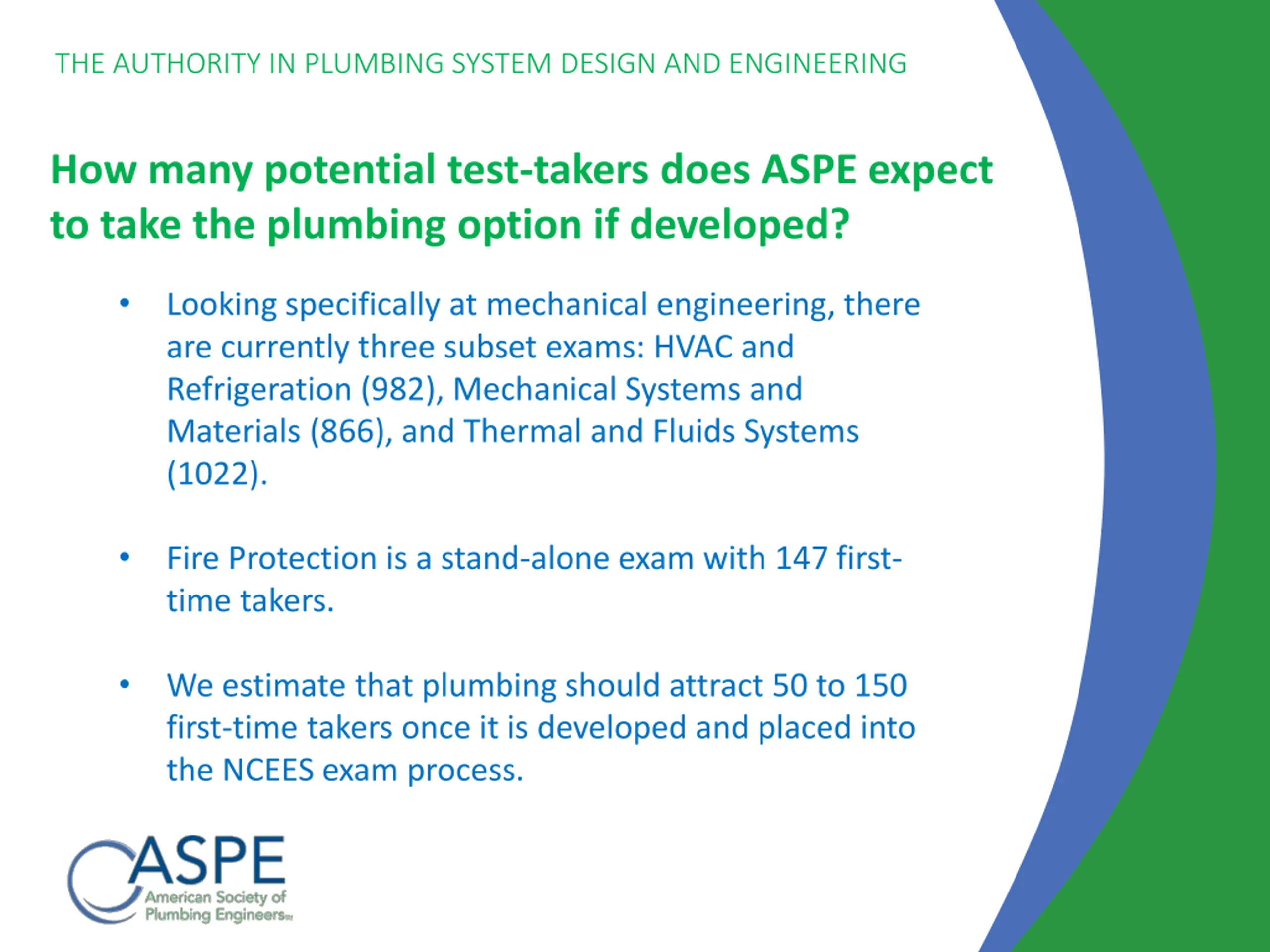 THE AUTHORITY IN PLUMBING SYSTEM DESIGN AND ENGINEERING

How many potential test-takers does ASPE expect to take the plumbing option if developed?

• Looking specifically at mechanical engineering, there are currently three subset exams: HVAC and Refrigeration (982), Mechanical Systems and Materials (866), and Thermal and Fluids Systems (1022).

• Fire Protection is a stand-alone exam with 147 first-time takers.

• We estimate that plumbing should attract 50 to 150 first-time takers once it is developed and placed into the NCEES exam process.

ASPE
American Society of Plumbing Engineers